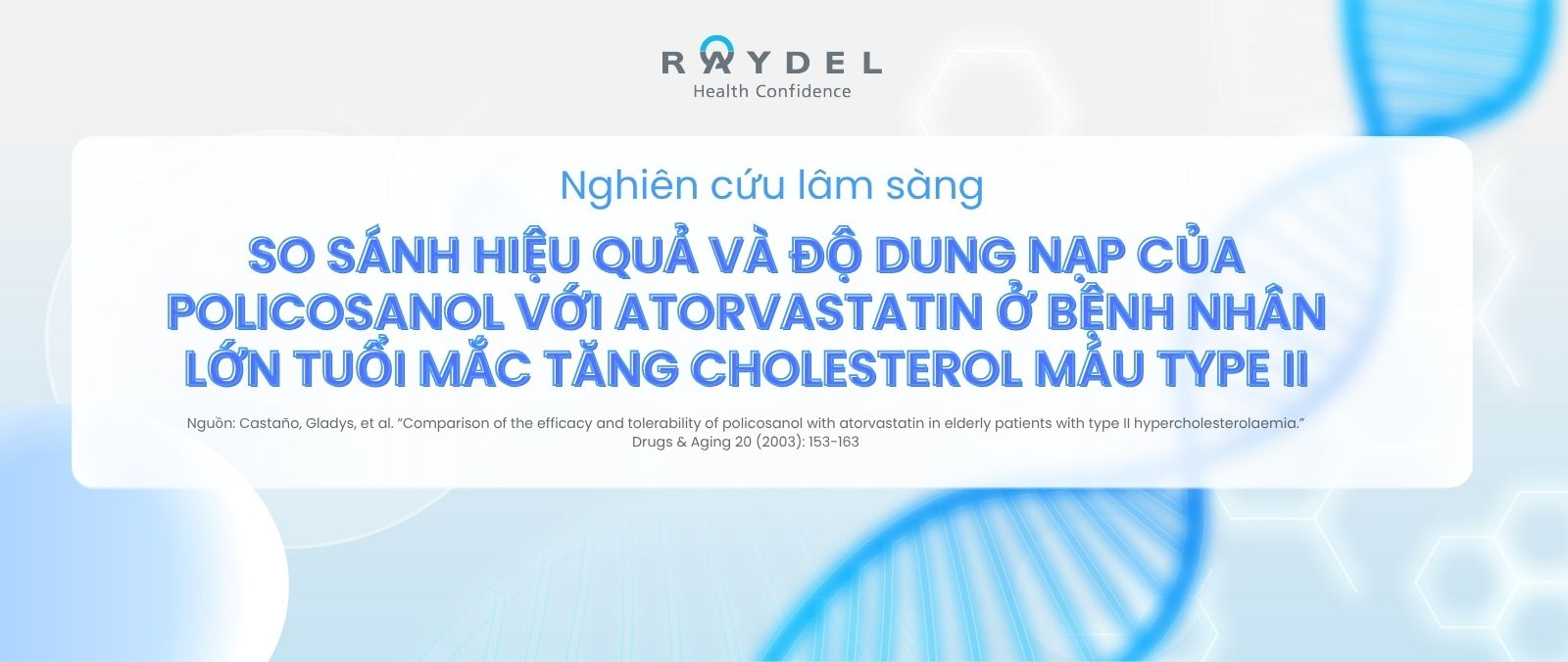 RAYDEL
Health Confidence

Nghiên cứu lâm sàng

SO SÁNH HIỆU QUẢ VÀ ĐỘ DUNG NẠP CỦA POLICOSANOL VỚI ATORVASTATIN Ở BỆNH NHÂN LỚN TUỔI MẮC TĂNG CHOLESTEROL MÁU TYPE II

Nguồn: Castaño, Gladys, et al. "Comparison of the efficacy and tolerability of policosanol with atorvastatin in elderly patients with type II hypercholesterolaemia." Drugs & Aging 20 (2003): 153-163